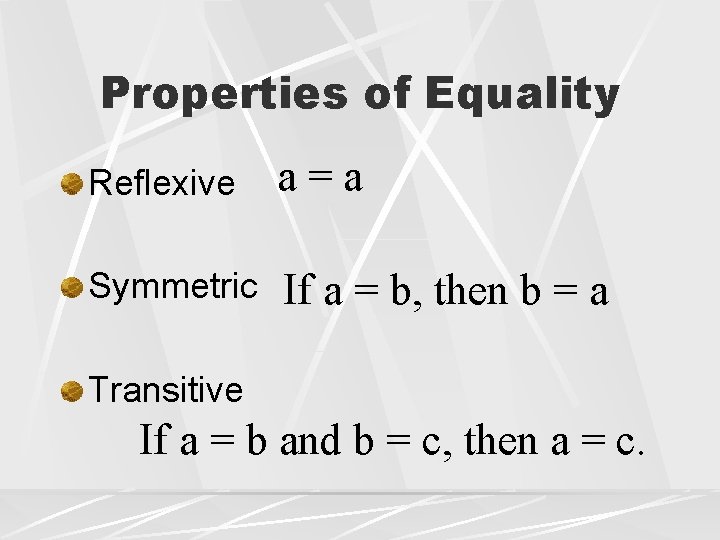 Properties of Equality

Reflexive $a = a$

Symmetric If $a = b$, then $b = a$

Transitive

If $a = b$ and $b = c$, then $a = c$.